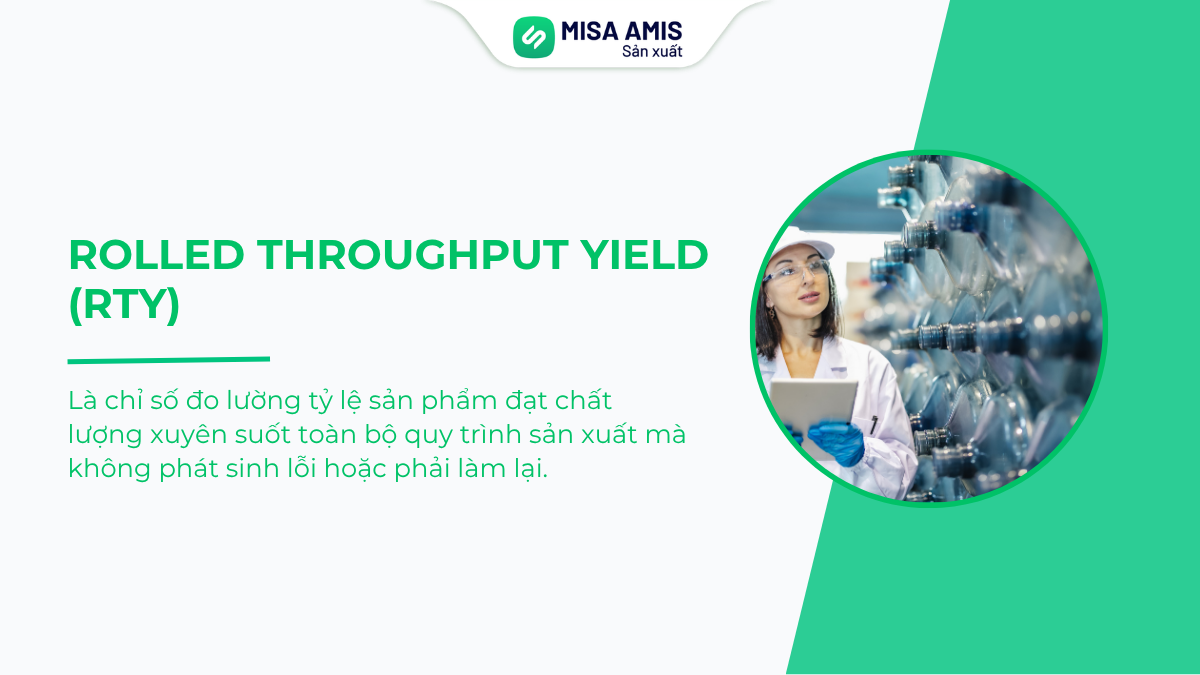 MISA AMIS
Sản xuất

ROLLED THROUGHPUT YIELD (RTY)

Là chỉ số đo lường tỷ lệ sản phẩm đạt chất lượng xuyên suốt toàn bộ quy trình sản xuất mà không phát sinh lỗi hoặc phải làm lại.